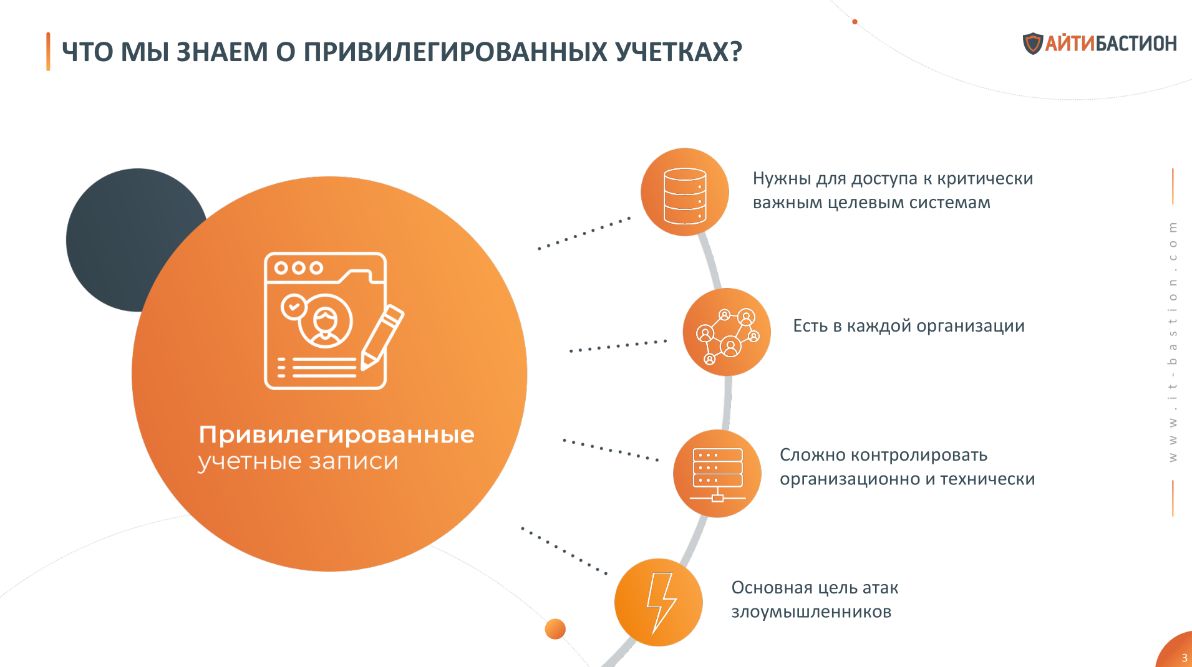 ЧТО МЫ ЗНАЕМ О ПРИВИЛЕГИРОВАННЫХ УЧЕТКАХ?

АЙТИБАСТИОН

Привилегированные учетные записи

Нужны для доступа к критически важным целевым системам

Есть в каждой организации

Сложно контролировать организационно и технически

Основная цель атак злоумышленников

www.it-bastion.com

3